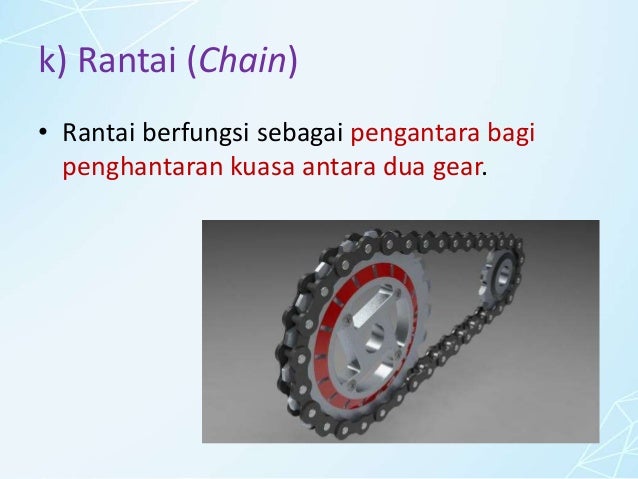 k) Rantai (Chain)

• Rantai berfungsi sebagai pengantara bagi penghantaran kuasa antara dua gear.